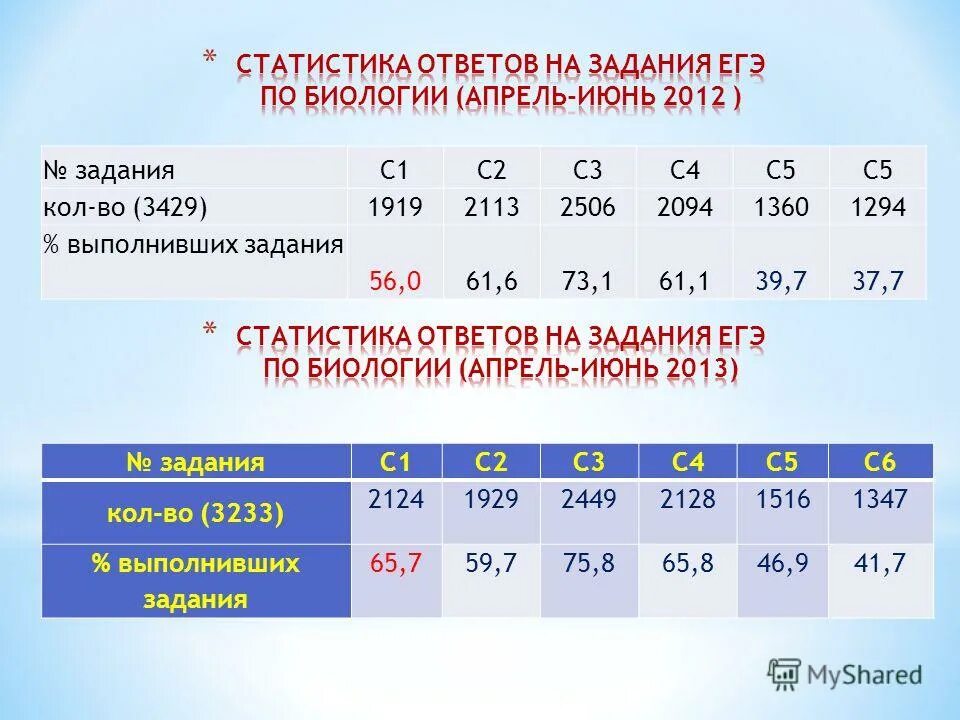 * СТАТИСТИКА ОТВЕТОВ НА ЗАДАНИЯ ЕГЭ ПО БИОЛОГИИ (АПРЕЛЬ-ИЮНЬ 2012 )

| № задания | С1 | С2 | С3 | С4 | С5 | С5 |
|---|---|---|---|---|---|---|
| кол-во (3429) | 1919 | 2113 | 2506 | 2094 | 1360 | 1294 |
| % выполнивших задания | 56,0 | 61,6 | 73,1 | 61,1 | 39,7 | 37,7 |

* СТАТИСТИКА ОТВЕТОВ НА ЗАДАНИЯ ЕГЭ ПО БИОЛОГИИ (АПРЕЛЬ-ИЮНЬ 2013)

| № задания | С1 | С2 | С3 | С4 | С5 | С6 |
|---|---|---|---|---|---|---|
| кол-во (3233) | 2124 | 1929 | 2449 | 2128 | 1516 | 1347 |
| % выполнивших задания | 65,7 | 59,7 | 75,8 | 65,8 | 46,9 | 41,7 |

MyShared